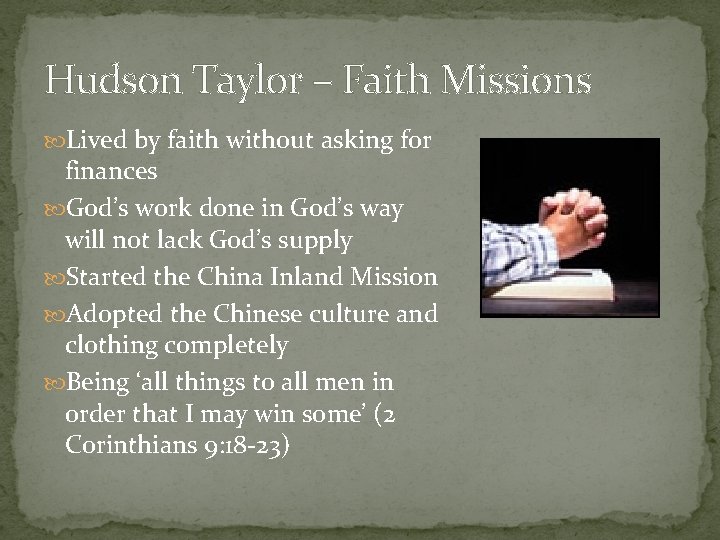 Hudson Taylor – Faith Missions

Lived by faith without asking for finances

God's work done in God's way will not lack God's supply

Started the China Inland Mission

Adopted the Chinese culture and clothing completely

Being 'all things to all men in order that I may win some' (2 Corinthians 9:18-23)